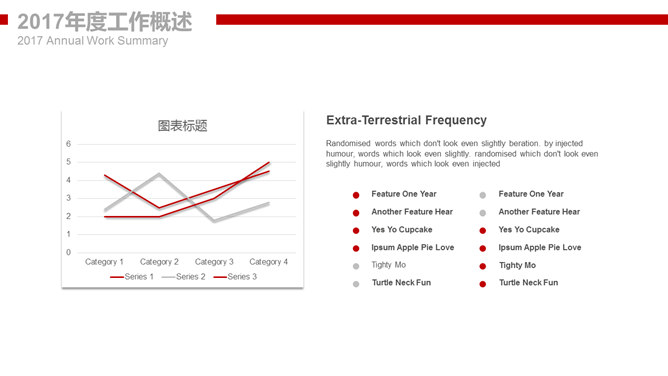 2017年度工作概述
2017 Annual Work Summary

图表标题

6
5
4
3
2
1
0

Category 1 Category 2 Category 3 Category 4

Series 1 Series 2 Series 3

Extra-Terrestrial Frequency

Randomised words which don't look even slightly beration. by injected humour, words which look even slightly. randomised which don't look even slightly humour, words which look even injected

Feature One Year
Another Feature Hear
Yes Yo Cupcake
Ipsum Apple Pie Love
Tighty Mo
Turtle Neck Fun

Feature One Year
Another Feature Hear
Yes Yo Cupcake
Ipsum Apple Pie Love
Tighty Mo
Turtle Neck Fun